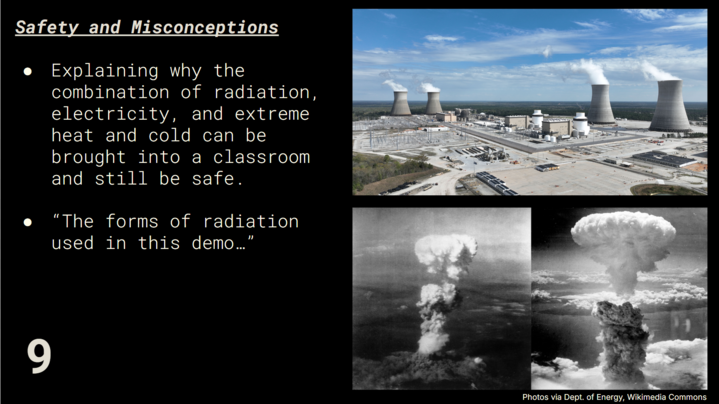 Safety and Misconceptions

● Explaining why the combination of radiation, electricity, and extreme heat and cold can be brought into a classroom and still be safe.

● “The forms of radiation used in this demo…”

9

Photos via Dept. of Energy, Wikimedia Commons